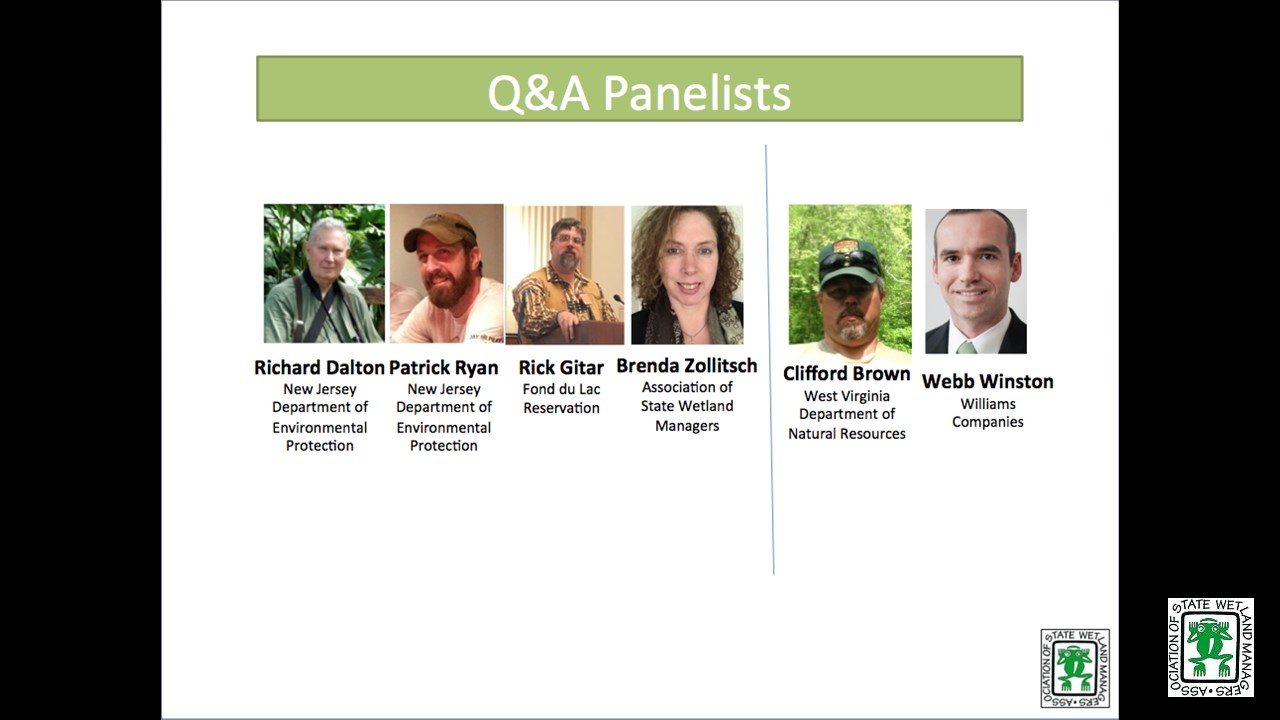 Q&A Panelists

Richard Dalton
New Jersey Department of Environmental Protection

Patrick Ryan
New Jersey Department of Environmental Protection

Rick Gitar
Fond du Lac Reservation

Brenda Zollitsch
Association of State Wetland Managers

Clifford Brown
West Virginia Department of Natural Resources

Webb Winston
Williams Companies

ASSOCIATION OF STATE WETLAND MANAGERS

ASSOCIATION OF STATE WETLAND MANAGERS